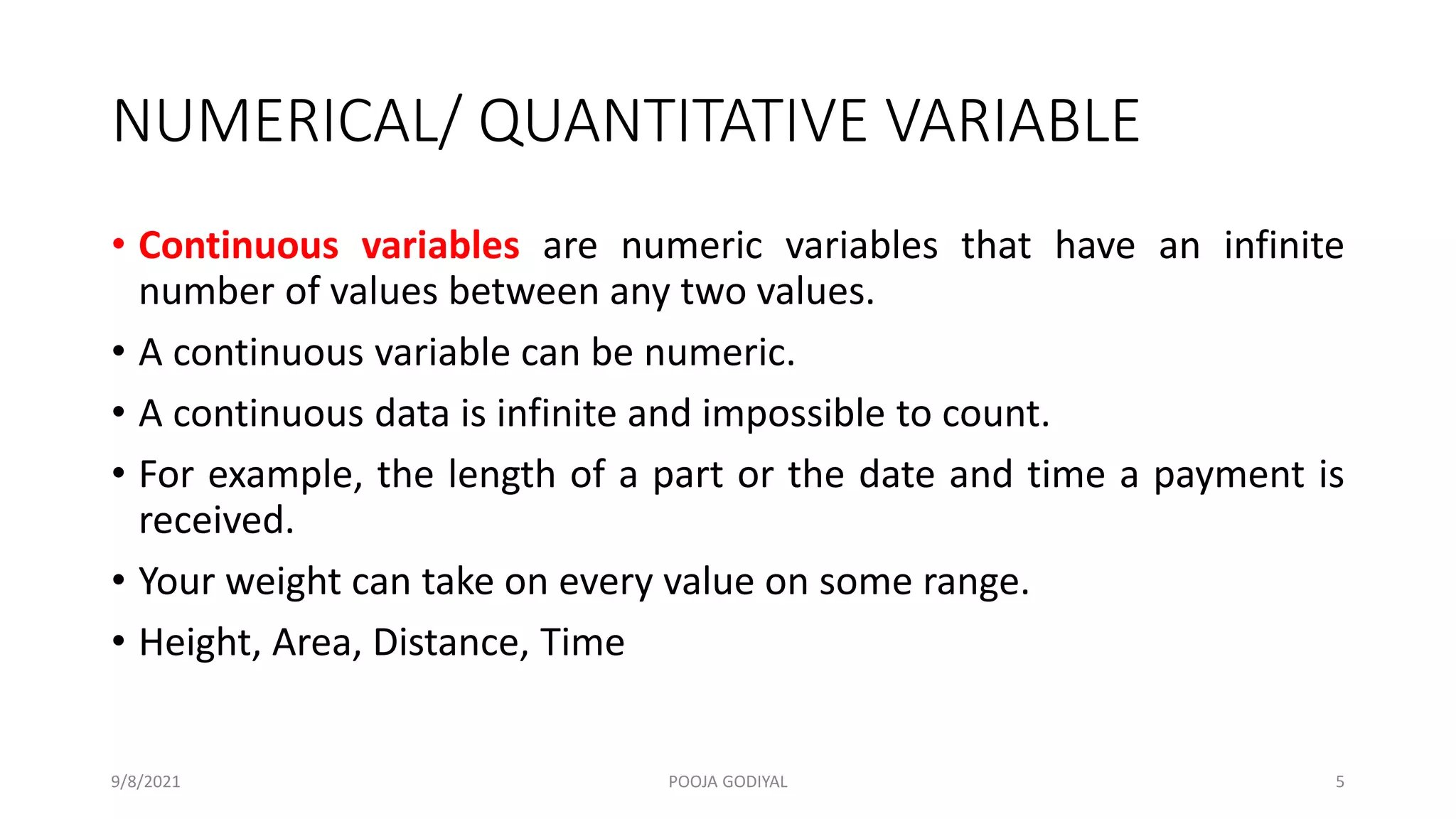 NUMERICAL/ QUANTITATIVE VARIABLE

• Continuous variables are numeric variables that have an infinite number of values between any two values.

• A continuous variable can be numeric.

• A continuous data is infinite and impossible to count.

• For example, the length of a part or the date and time a payment is received.

• Your weight can take on every value on some range.

• Height, Area, Distance, Time

9/8/2021

POOJA GODIYAL

5